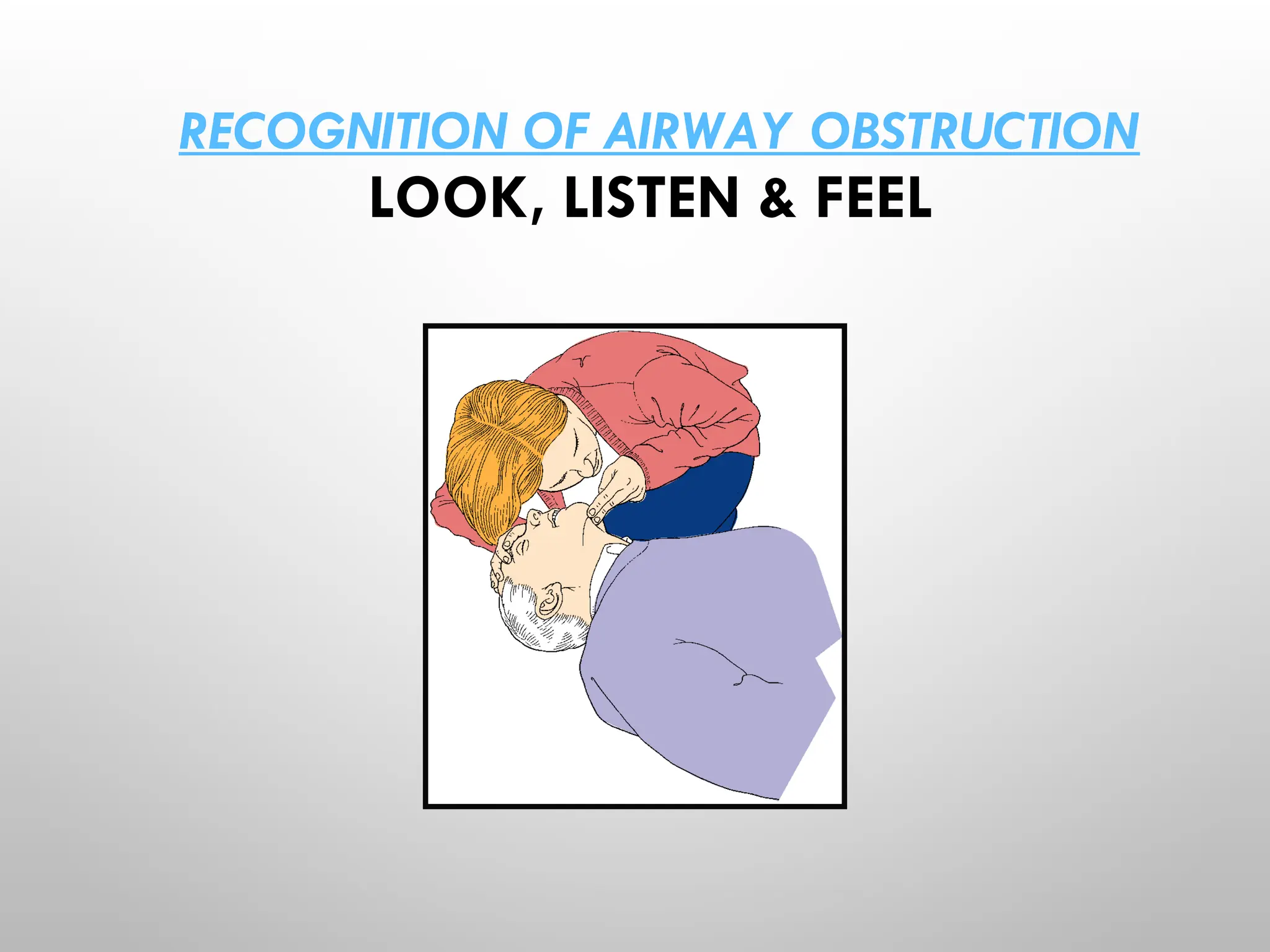 RECOGNITION OF AIRWAY OBSTRUCTION
LOOK, LISTEN & FEEL